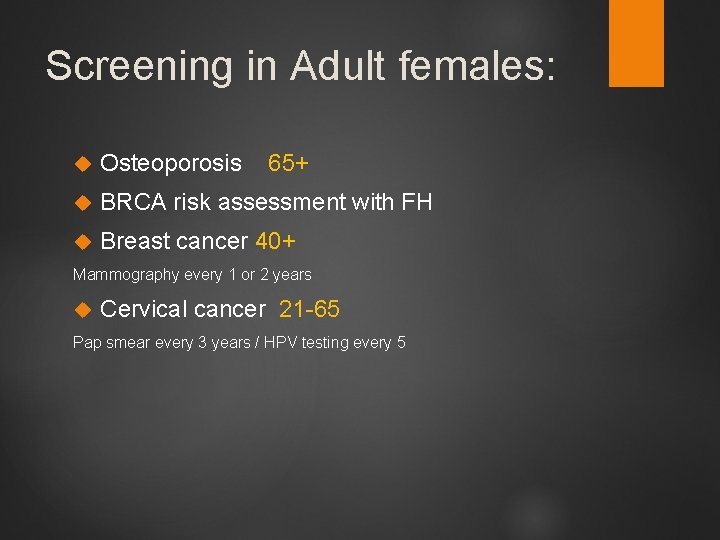 Screening in Adult females:

Osteoporosis 65+

BRCA risk assessment with FH

Breast cancer 40+

Mammography every 1 or 2 years

Cervical cancer 21-65

Pap smear every 3 years / HPV testing every 5